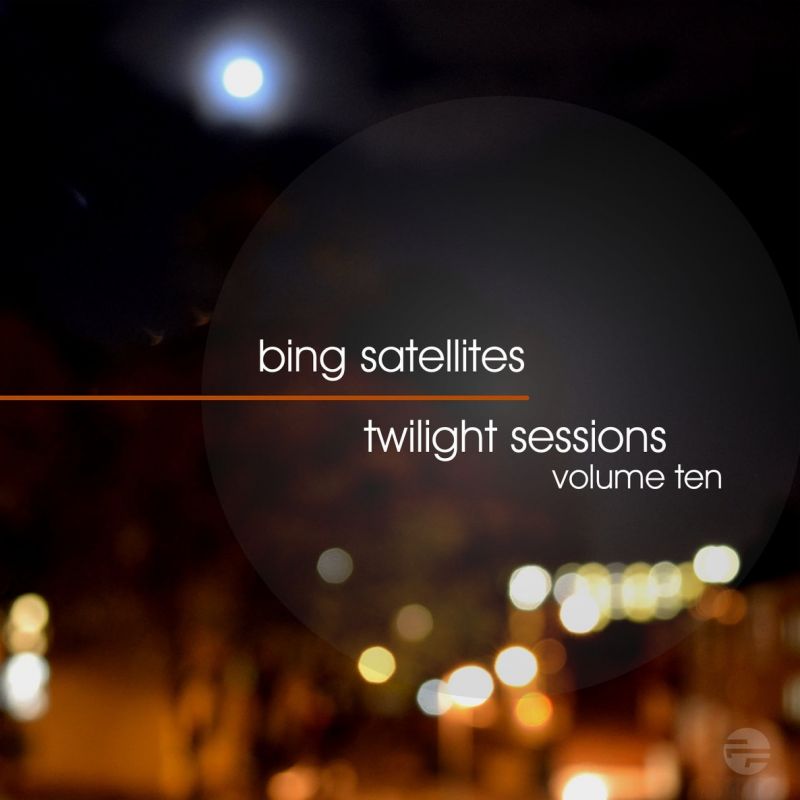 bing satellites

twilight sessions
volume ten